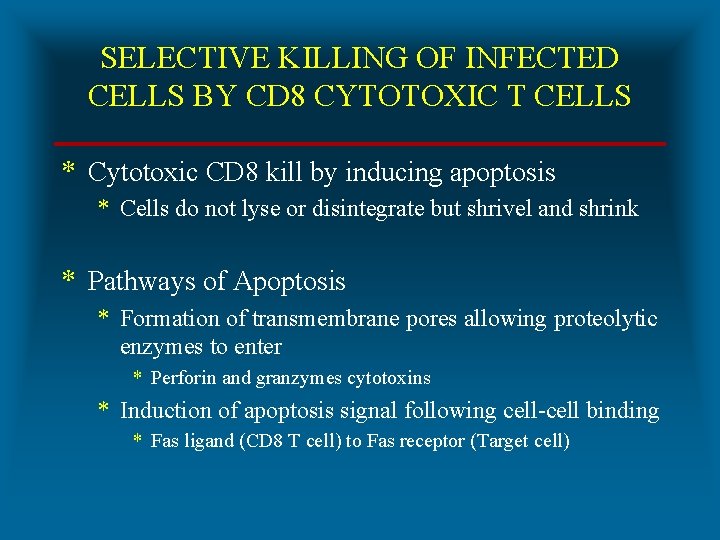 SELECTIVE KILLING OF INFECTED CELLS BY CD8 CYTOTOXIC T CELLS

* Cytotoxic CD8 kill by inducing apoptosis
  * Cells do not lyse or disintegrate but shrivel and shrink

* Pathways of Apoptosis
  * Formation of transmembrane pores allowing proteolytic enzymes to enter
    * Perforin and granzymes cytotoxins
  * Induction of apoptosis signal following cell-cell binding
    * Fas ligand (CD8 T cell) to Fas receptor (Target cell)